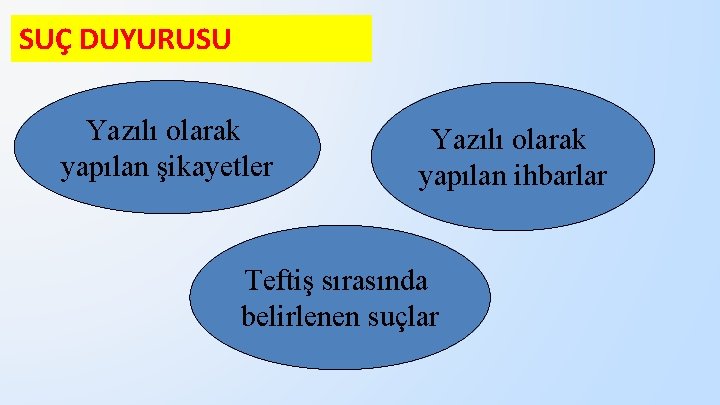 SUÇ DUYURUSU

Yazılı olarak yapılan şikayetler

Yazılı olarak yapılan ihbarlar

Teftiş sırasında belirlenen suçlar